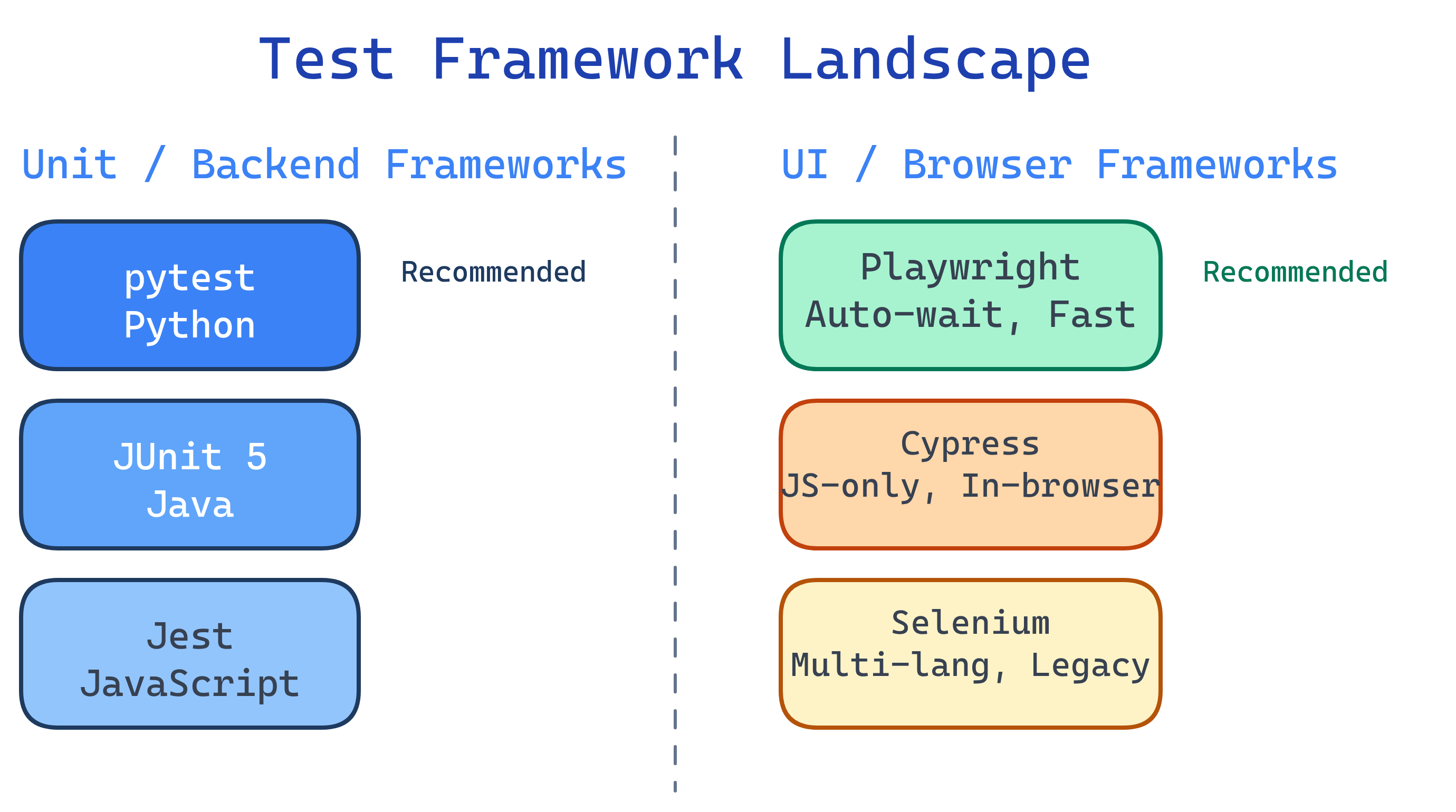 Test Framework Landscape

Unit / Backend Frameworks

pytest
Python

Recommended

JUnit 5
Java

Jest
JavaScript

UI / Browser Frameworks

Playwright
Auto-wait, Fast

Recommended

Cypress
JS-only, In-browser

Selenium
Multi-lang, Legacy